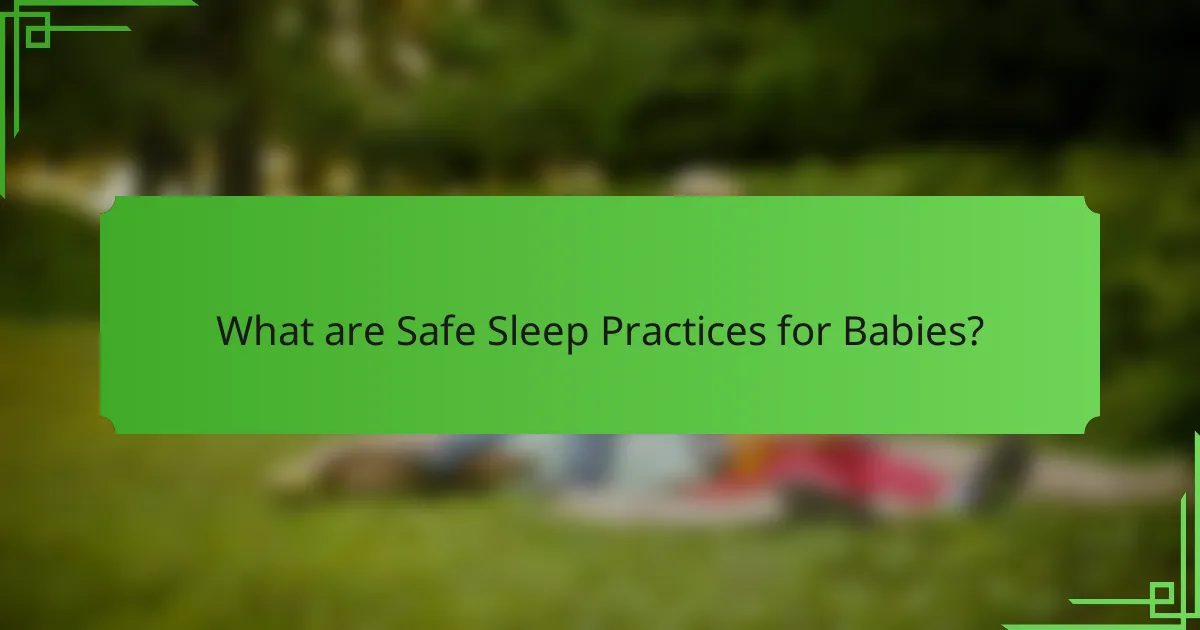 What are Safe Sleep Practices for Babies?